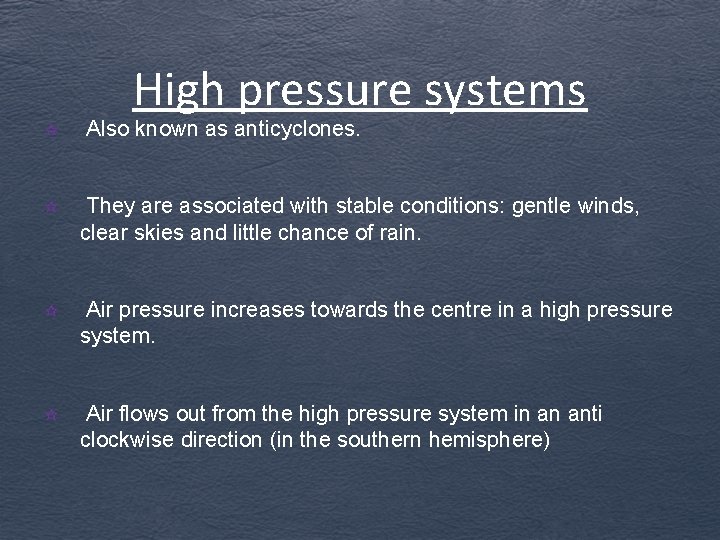 High pressure systems

Also known as anticyclones.

They are associated with stable conditions: gentle winds, clear skies and little chance of rain.

Air pressure increases towards the centre in a high pressure system.

Air flows out from the high pressure system in an anti clockwise direction (in the southern hemisphere)